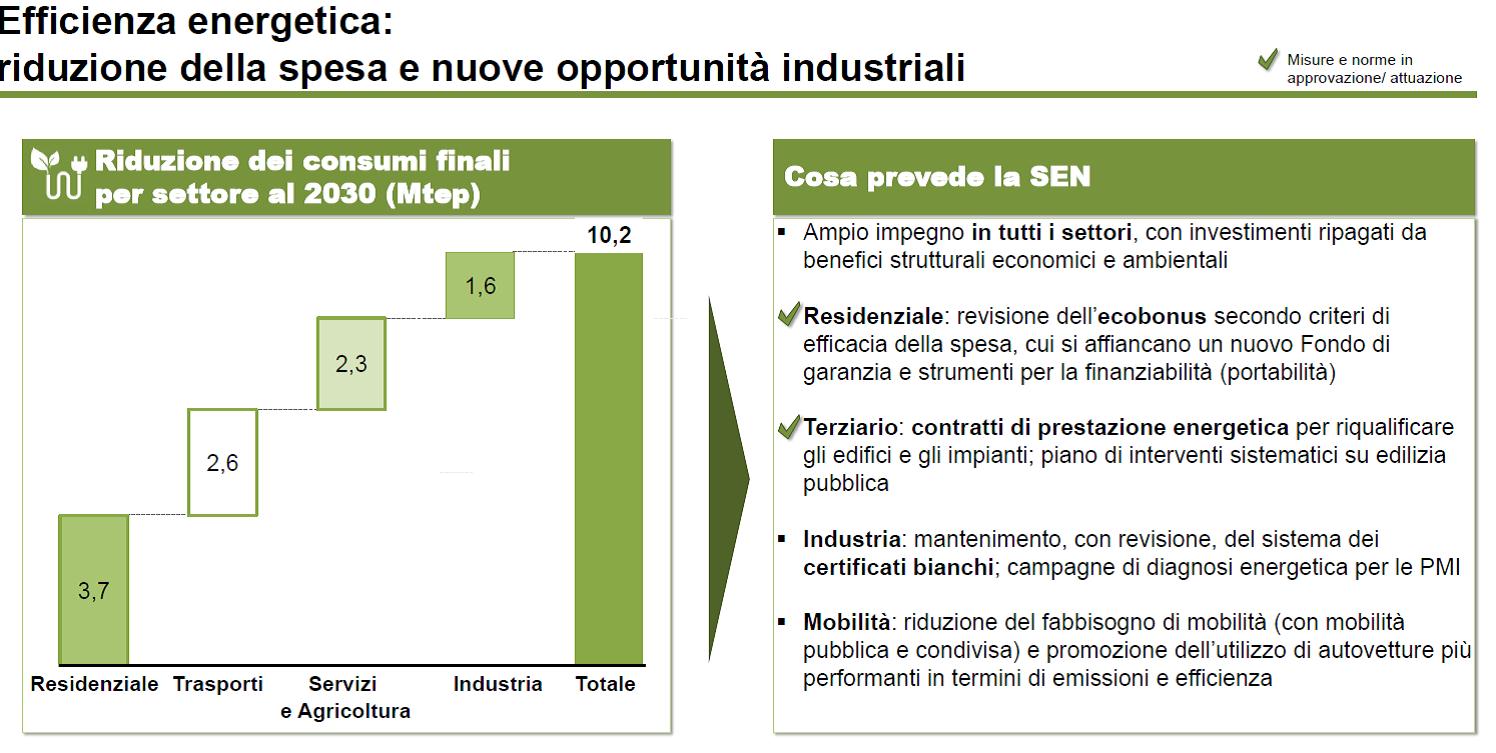 Efficienza energetica:
riduzione della spesa e nuove opportunità industriali

Misure e norme in approvazione/ attuazione

Riduzione dei consumi finali per settore al 2030 (Mtep)

10,2

1,6

2,3

2,6

3,7

Residenziale Trasporti Servizi e Agricoltura Industria Totale

Cosa prevede la SEN

▪ Ampio impegno in tutti i settori, con investimenti ripagati da benefici strutturali economici e ambientali

Residenziale: revisione dell'ecobonus secondo criteri di efficacia della spesa, cui si affiancano un nuovo Fondo di garanzia e strumenti per la finanziabilità (portabilità)

Terziario: contratti di prestazione energetica per riqualificare gli edifici e gli impianti; piano di interventi sistematici su edilizia pubblica

▪ Industria: mantenimento, con revisione, del sistema dei certificati bianchi; campagne di diagnosi energetica per le PMI

▪ Mobilità: riduzione del fabbisogno di mobilità (con mobilità pubblica e condivisa) e promozione dell'utilizzo di autovetture più performanti in termini di emissioni e efficienza